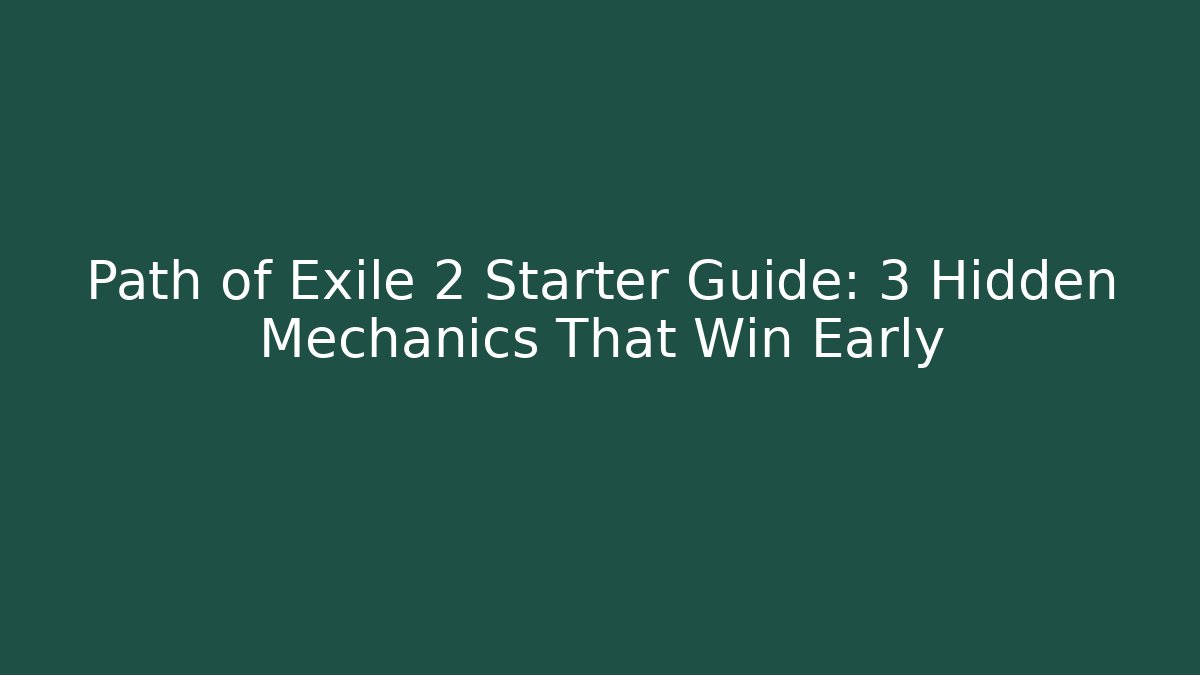 Path of Exile 2 Starter Guide: 3 Hidden Mechanics That Win Early